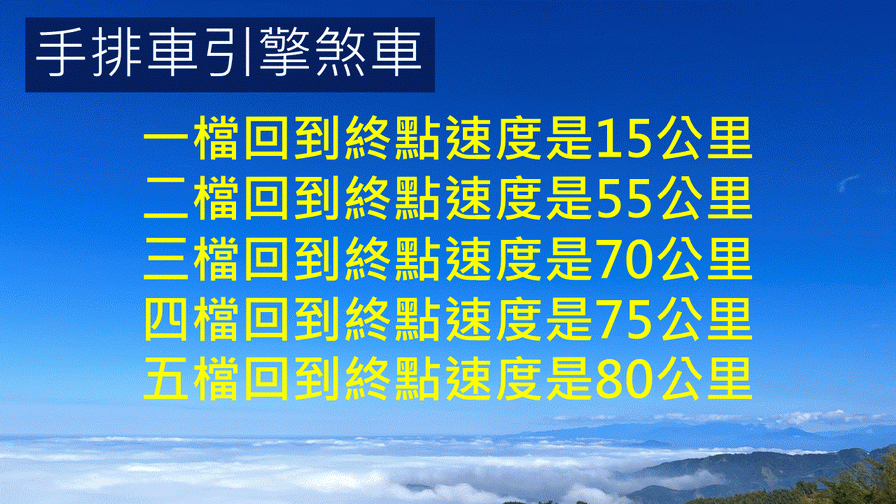 手排車引擎煞車

一檔回到終點速度是15公里
二檔回到終點速度是55公里
三檔回到終點速度是70公里
四檔回到終點速度是75公里
五檔回到終點速度是80公里